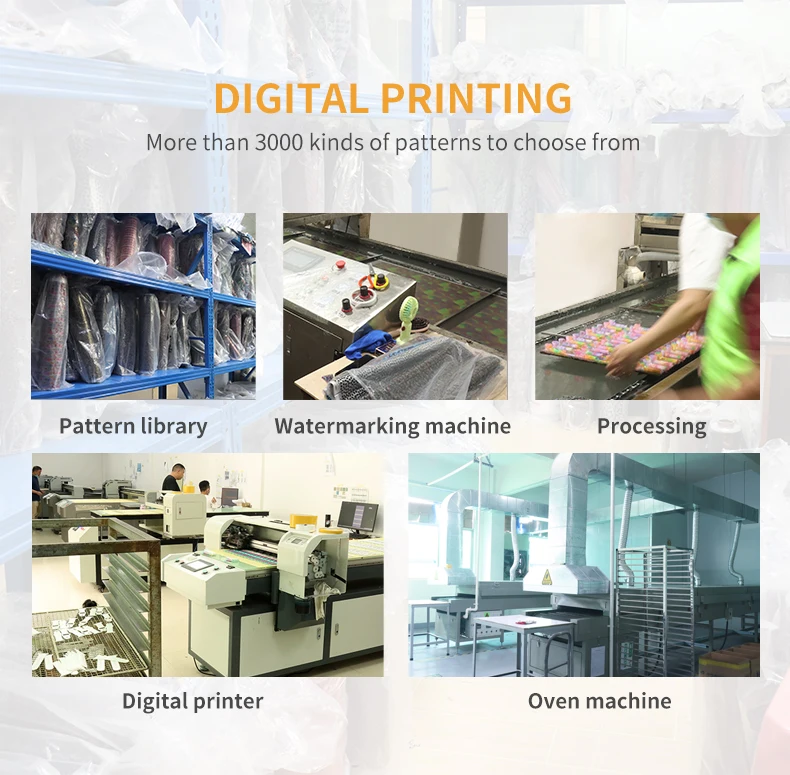 DIGITAL PRINTING

More than 3000 kinds of patterns to choose from

Pattern library

Watermarking machine

Processing

Digital printer

Oven machine